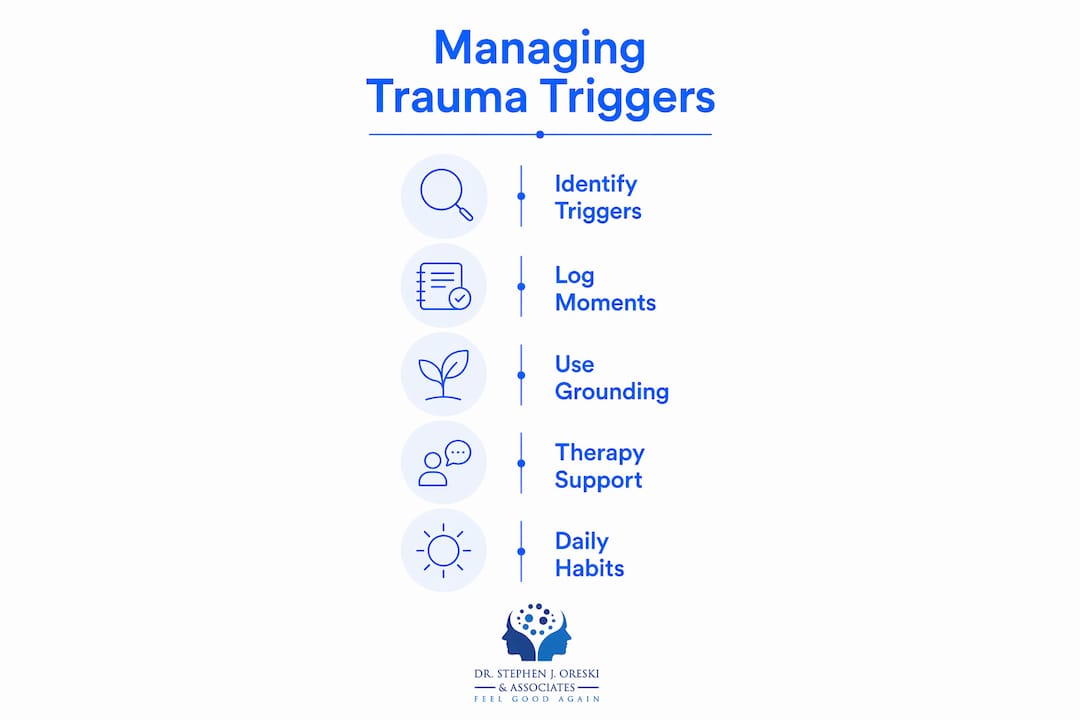 Managing Trauma Triggers

Identify Triggers

Log Moments

Use Grounding

Therapy Support

Daily Habits

DR. STEPHEN J. ORESKI
& ASSOCIATES
FEEL GOOD AGAIN